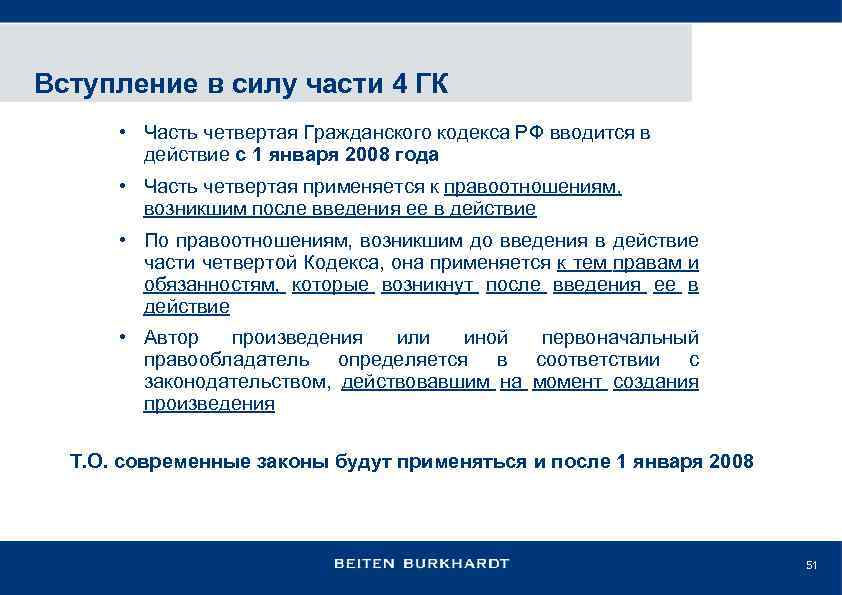 Вступление в силу части 4 ГК

• Часть четвертая Гражданского кодекса РФ вводится в действие с 1 января 2008 года

• Часть четвертая применяется к правоотношениям, возникшим после введения ее в действие

• По правоотношениям, возникшим до введения в действие части четвертой Кодекса, она применяется к тем правам и обязанностям, которые возникнут после введения ее в действие

• Автор произведения или иной первоначальный правообладатель определяется в соответствии с законодательством, действовавшим на момент создания произведения

Т.О. современные законы будут применяться и после 1 января 2008

BEITEN BURKHARDT

51